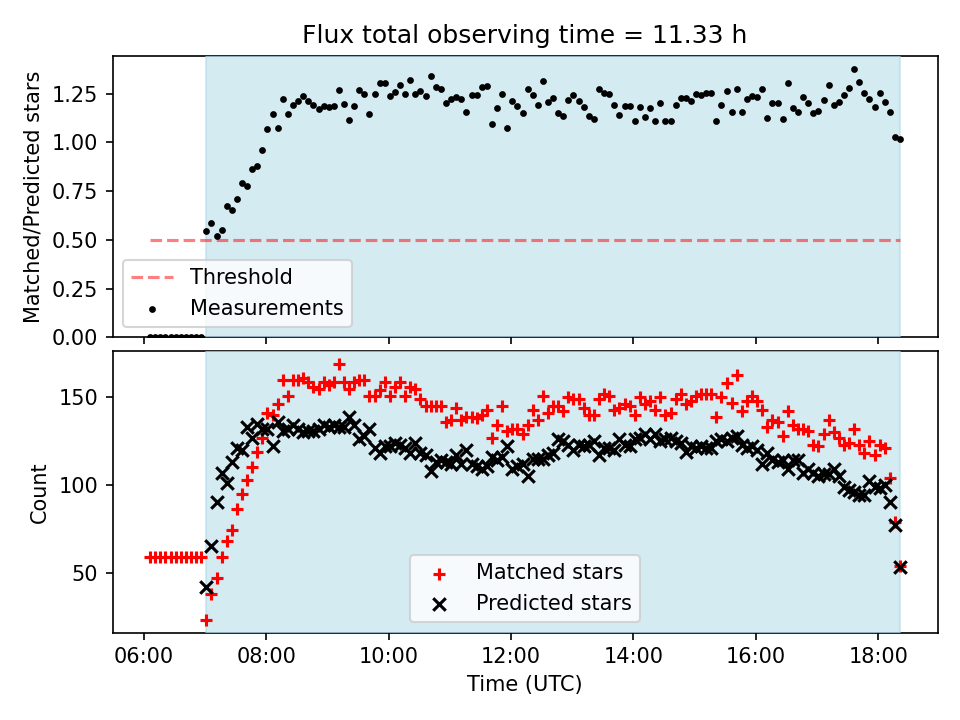 Flux total observing time = 11.33 h

Matched/Predicted stars

1.25
1.00
0.75
0.50
0.25
0.00

Threshold
Measurements

Count

150
100
50

Matched stars
Predicted stars

06:00 08:00 10:00 12:00 14:00 16:00 18:00

Time (UTC)